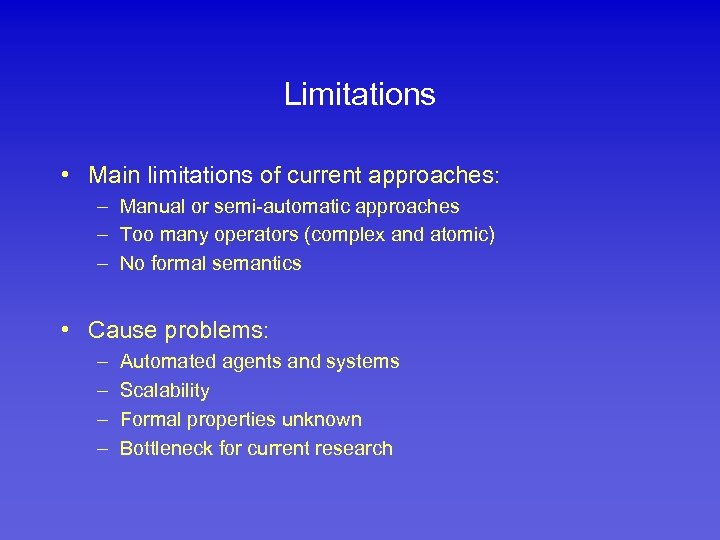 Limitations

• Main limitations of current approaches:
– Manual or semi-automatic approaches
– Too many operators (complex and atomic)
– No formal semantics

• Cause problems:
– Automated agents and systems
– Scalability
– Formal properties unknown
– Bottleneck for current research